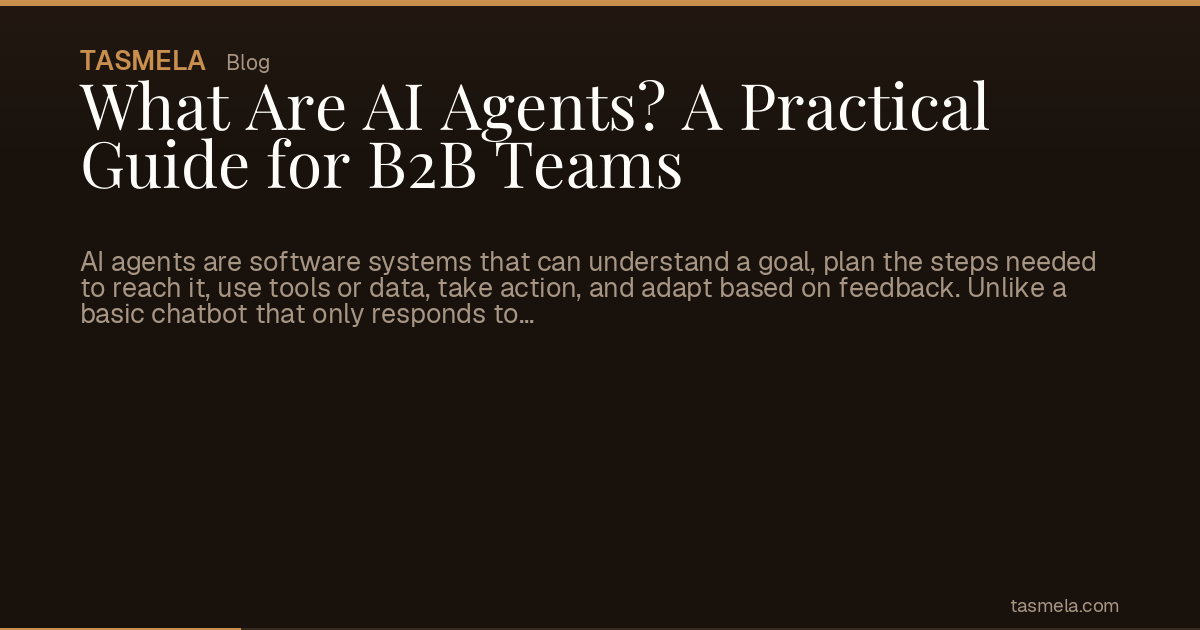 TASMELA Blog

What Are AI Agents? A Practical Guide for B2B Teams

AI agents are software systems that can understand a goal, plan the steps needed to reach it, use tools or data, take action, and adapt based on feedback. Unlike a basic chatbot that only responds to...

tasmela.com